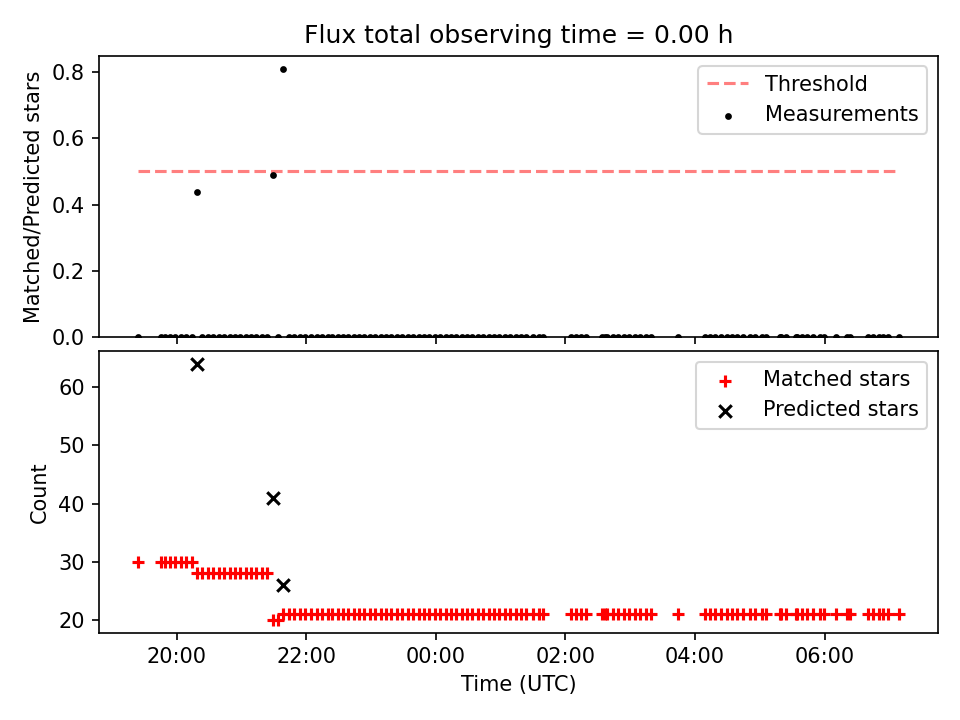 Flux total observing time = 0.00 h

Matched/Predicted stars

0.8
0.6
0.4
0.2
0.0

Threshold
Measurements

Count

60
50
40
30
20

Matched stars
Predicted stars

20:00
22:00
00:00
02:00
04:00
06:00

Time (UTC)